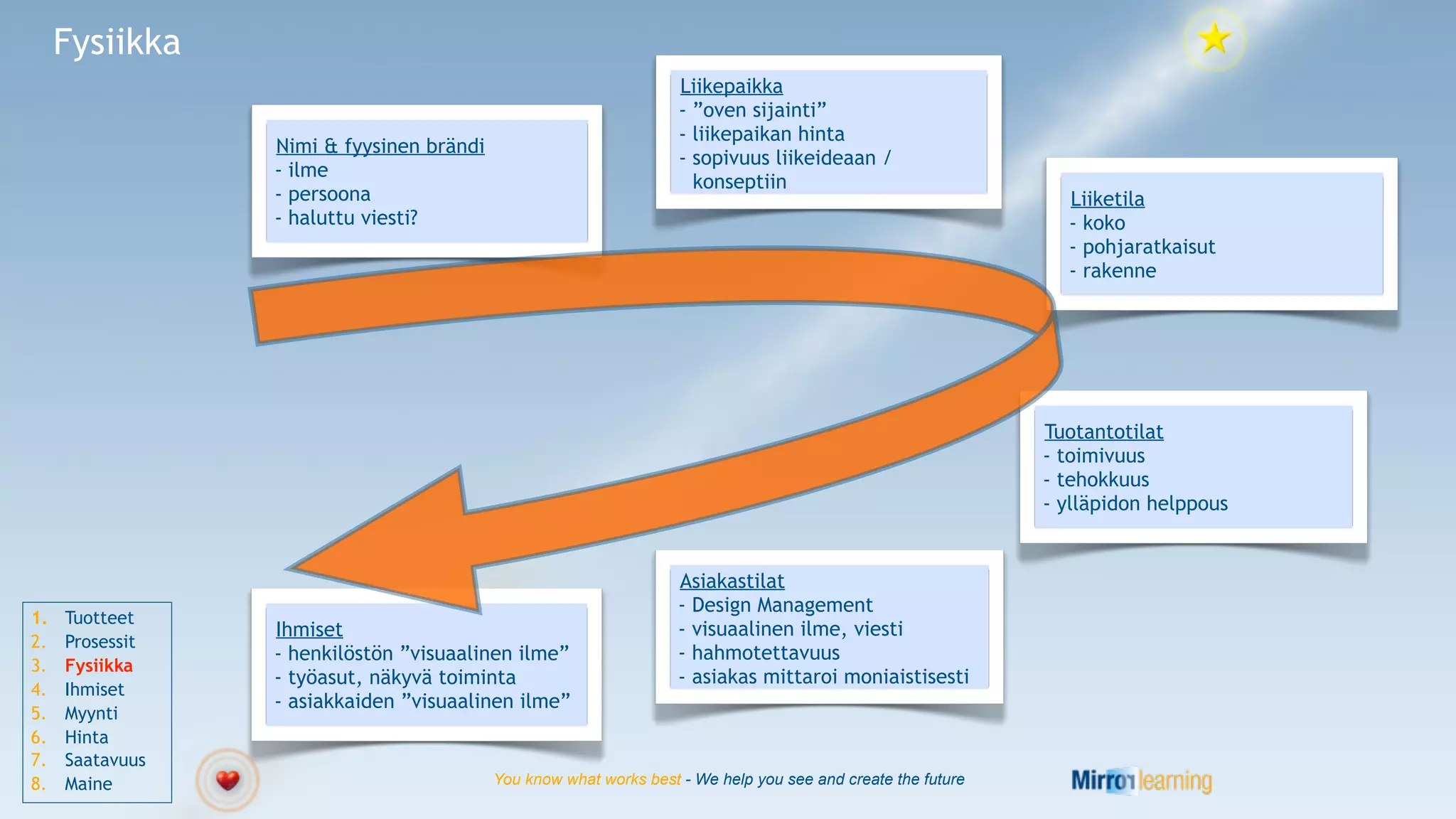 Fysiikka

Nimi & fyysinen brändi
- ilme
- persoona
- haluttu viesti?

Liikepaikka
- ”oven sijainti”
- liikepaikan hinta
- sopivuus liikeideaan / konseptiin

Liiketila
- koko
- pohjaratkaisut
- rakenne

Tuotantotilat
- toimivuus
- tehokkuus
- ylläpidon helppous

Asiakastilat
- Design Management
- visuaalinen ilme, viesti
- hahmotettavuus
- asiakas mittaroi moniaistisesti

Ihmiset
- henkilöstön ”visuaalinen ilme”
- työasut, näkyvä toiminta
- asiakkaiden ”visuaalinen ilme”

1. Tuotteet
2. Prosessit
3. Fysiikka
4. Ihmiset
5. Myynti
6. Hinta
7. Saatavuus
8. Maine

You know what works best - We help you see and create the future

Mirror learning